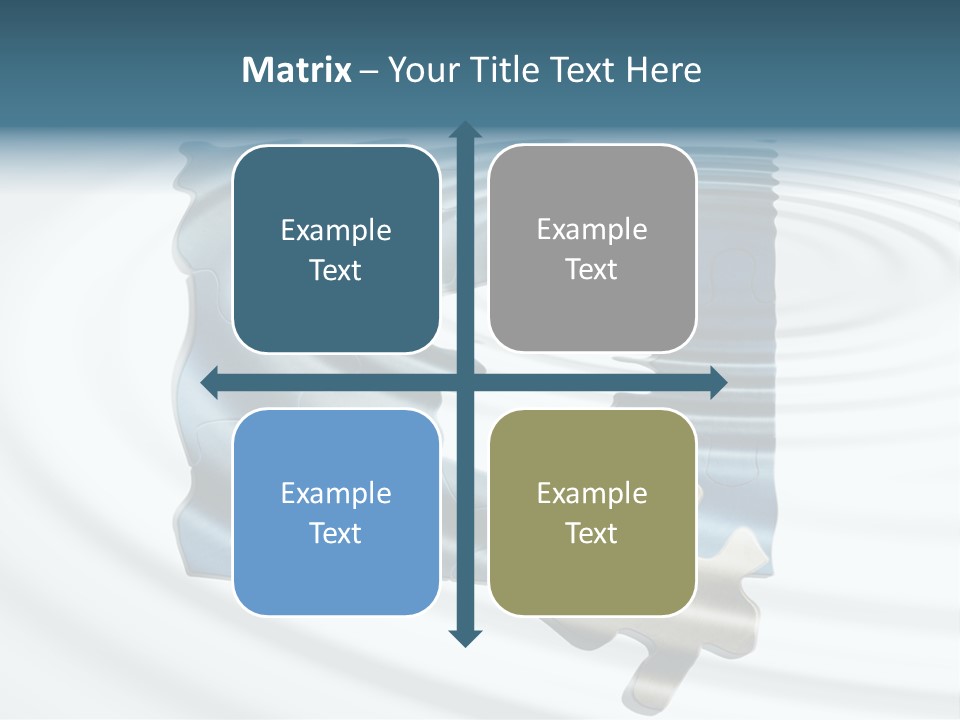 Matrix – Your Title Text Here

Example Text

Example Text

Example Text

Example Text